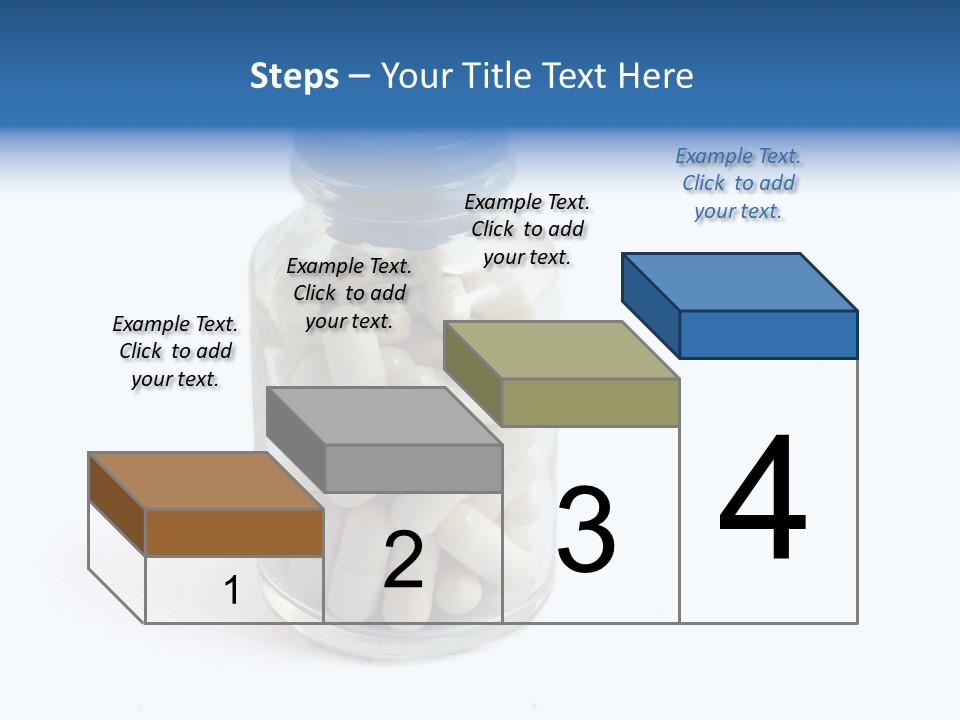 Steps – Your Title Text Here

Example Text. Click to add your text.

Example Text. Click to add your text.

Example Text. Click to add your text.

Example Text. Click to add your text.

1

2

3

4